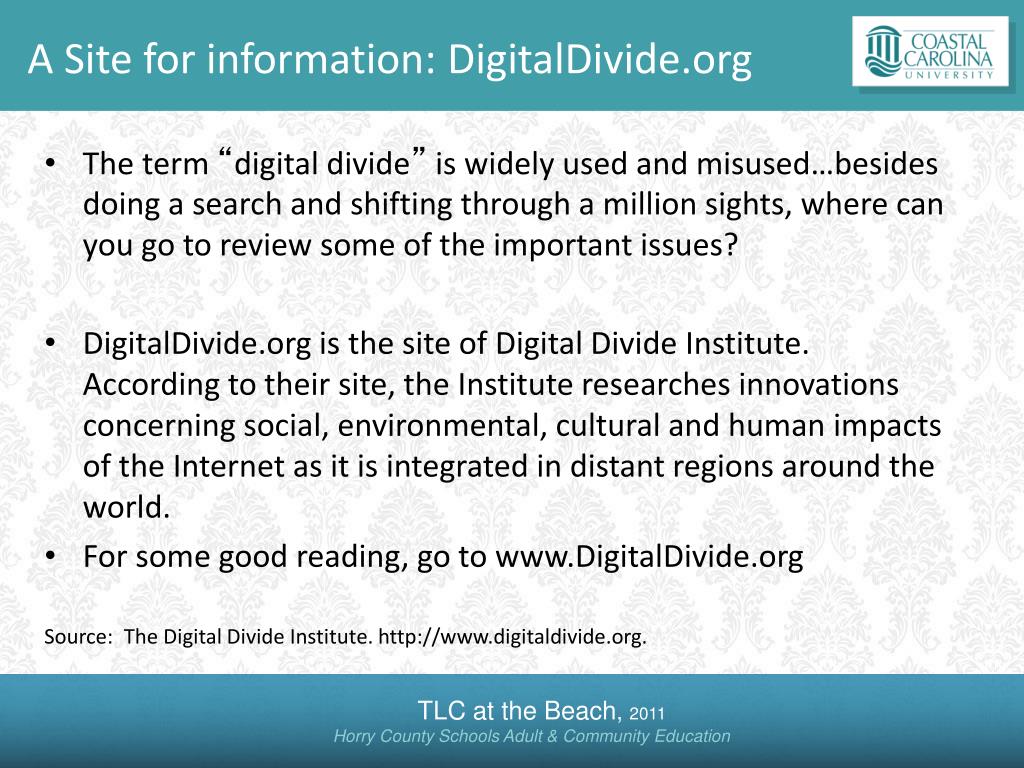 A Site for information: DigitalDivide.org

COASTAL CAROLINA UNIVERSITY

• The term “digital divide” is widely used and misused…besides doing a search and shifting through a million sights, where can you go to review some of the important issues?

• DigitalDivide.org is the site of Digital Divide Institute. According to their site, the Institute researches innovations concerning social, environmental, cultural and human impacts of the Internet as it is integrated in distant regions around the world.

• For some good reading, go to www.DigitalDivide.org

Source: The Digital Divide Institute. http://www.digitaldivide.org.

TLC at the Beach, 2011
Horry County Schools Adult & Community Education